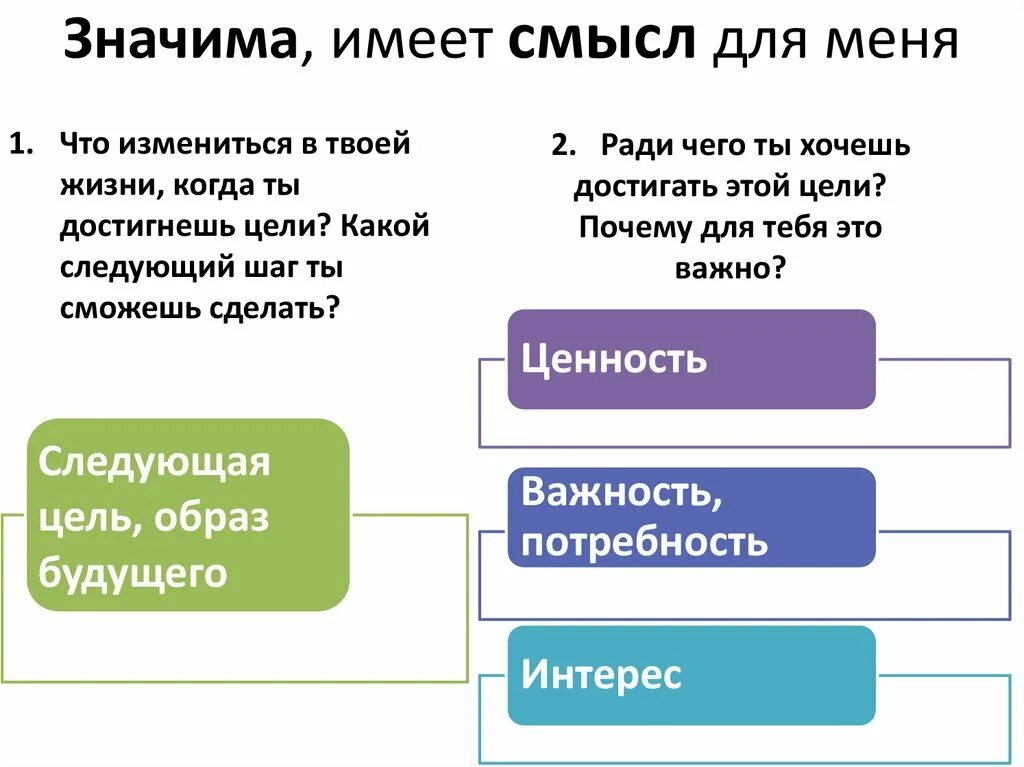 Значима, имеет смысл для меня

1. Что измениться в твоей жизни, когда ты достигнешь цели? Какой следующий шаг ты сможешь сделать?

Следующая цель, образ будущего

2. Ради чего ты хочешь достигать этой цели? Почему для тебя это важно?

Ценность

Важность, потребность

Интерес